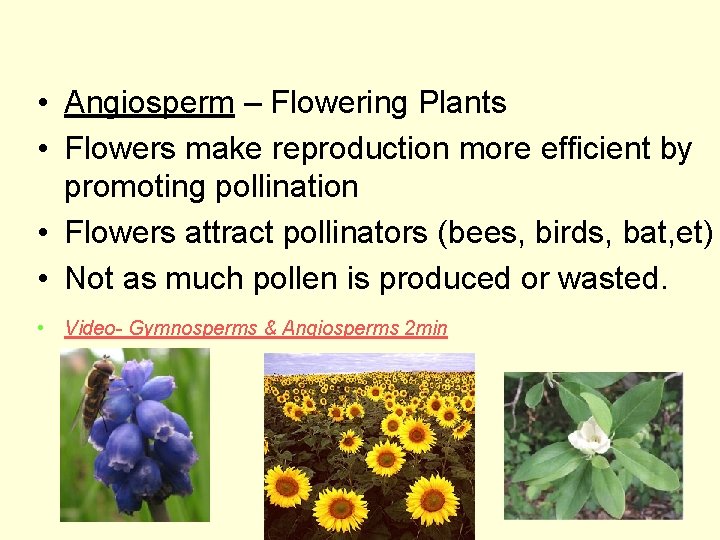 • Angiosperm – Flowering Plants
• Flowers make reproduction more efficient by promoting pollination
• Flowers attract pollinators (bees, birds, bat,et)
• Not as much pollen is produced or wasted.
• Video- Gymnosperms & Angiosperms 2min